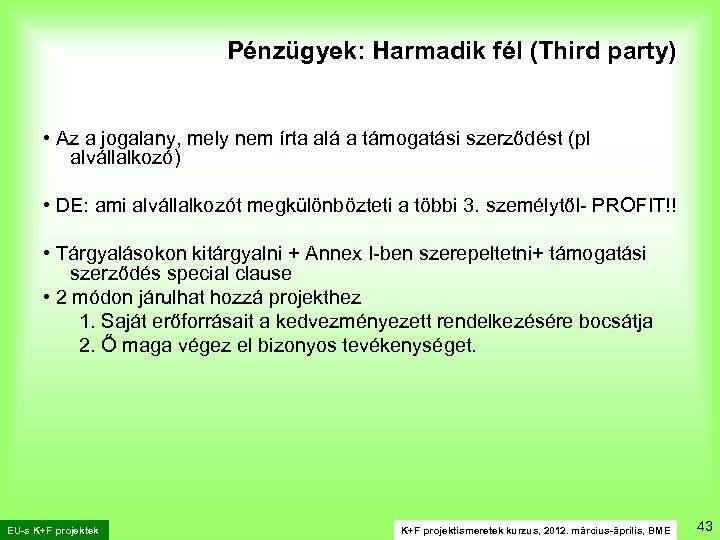 Pénzügyek: Harmadik fél (Third party)

• Az a jogalany, mely nem írta alá a támogatási szerződést (pl alvállalkozó)

• DE: ami alvállalkozót megkülönbözteti a többi 3. személytől- PROFIT!!

• Tárgyalásokon kitárgyalni + Annex I-ben szerepeltetni+ támogatási szerződés special clause

• 2 módon járulhat hozzá projekthez
1. Saját erőforrásait a kedvezményezett rendelkezésére bocsátja
2. Ő maga végez el bizonyos tevékenységet.

EU-s K+F projektek

K+F projektismeretek kurzus, 2012. március-április, BME

43